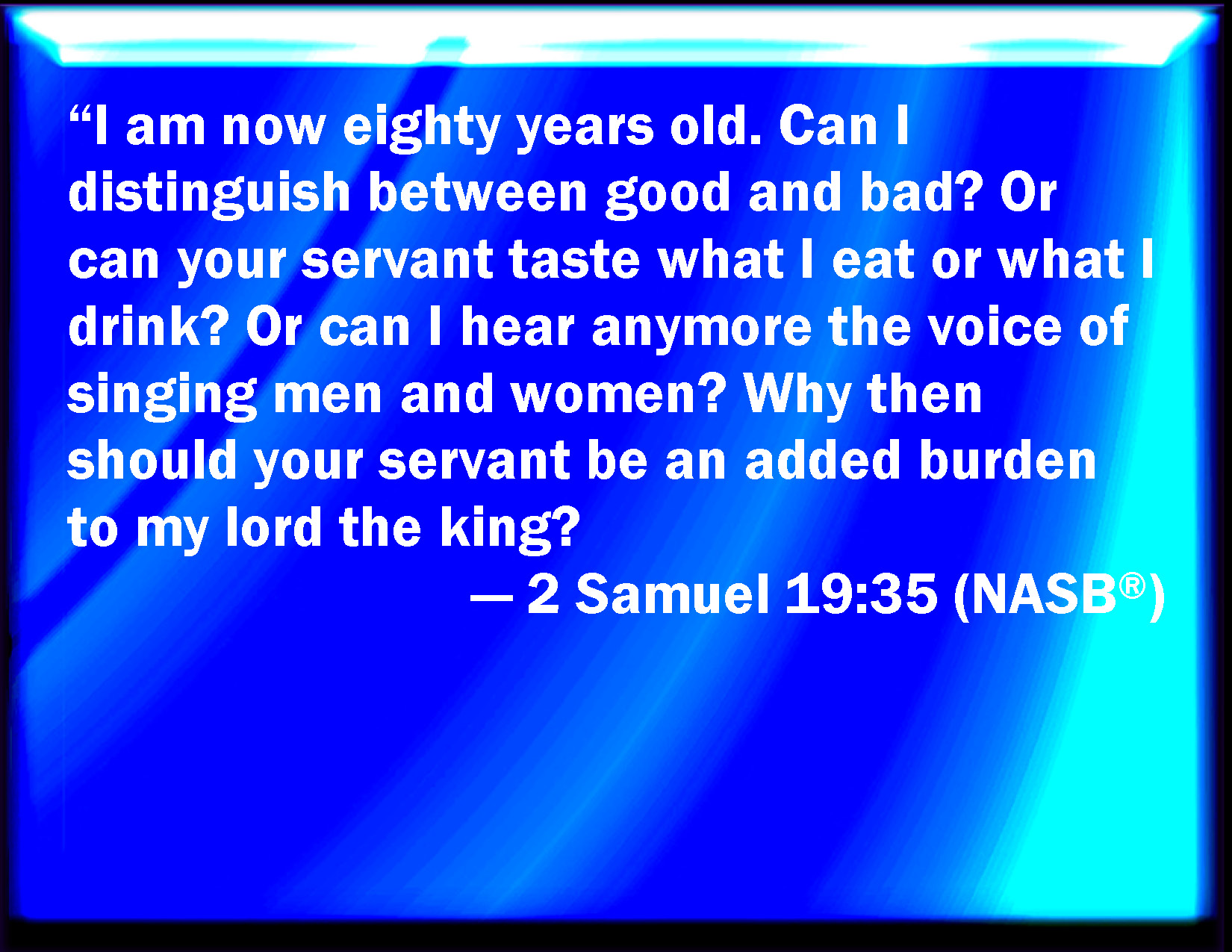 “I am now eighty years old. Can I distinguish between good and bad? Or can your servant taste what I eat or what I drink? Or can I hear anymore the voice of singing men and women? Why then should your servant be an added burden to my lord the king?

— 2 Samuel 19:35 (NASB®)